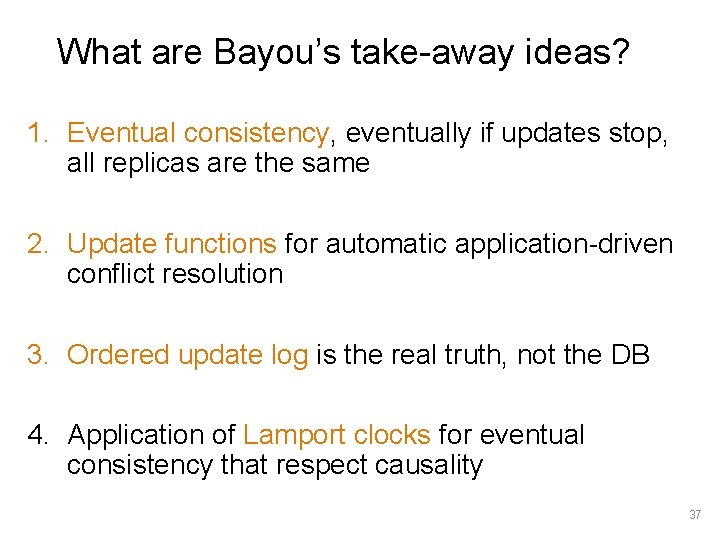 What are Bayou's take-away ideas?

1. Eventual consistency, eventually if updates stop, all replicas are the same

2. Update functions for automatic application-driven conflict resolution

3. Ordered update log is the real truth, not the DB

4. Application of Lamport clocks for eventual consistency that respect causality

37